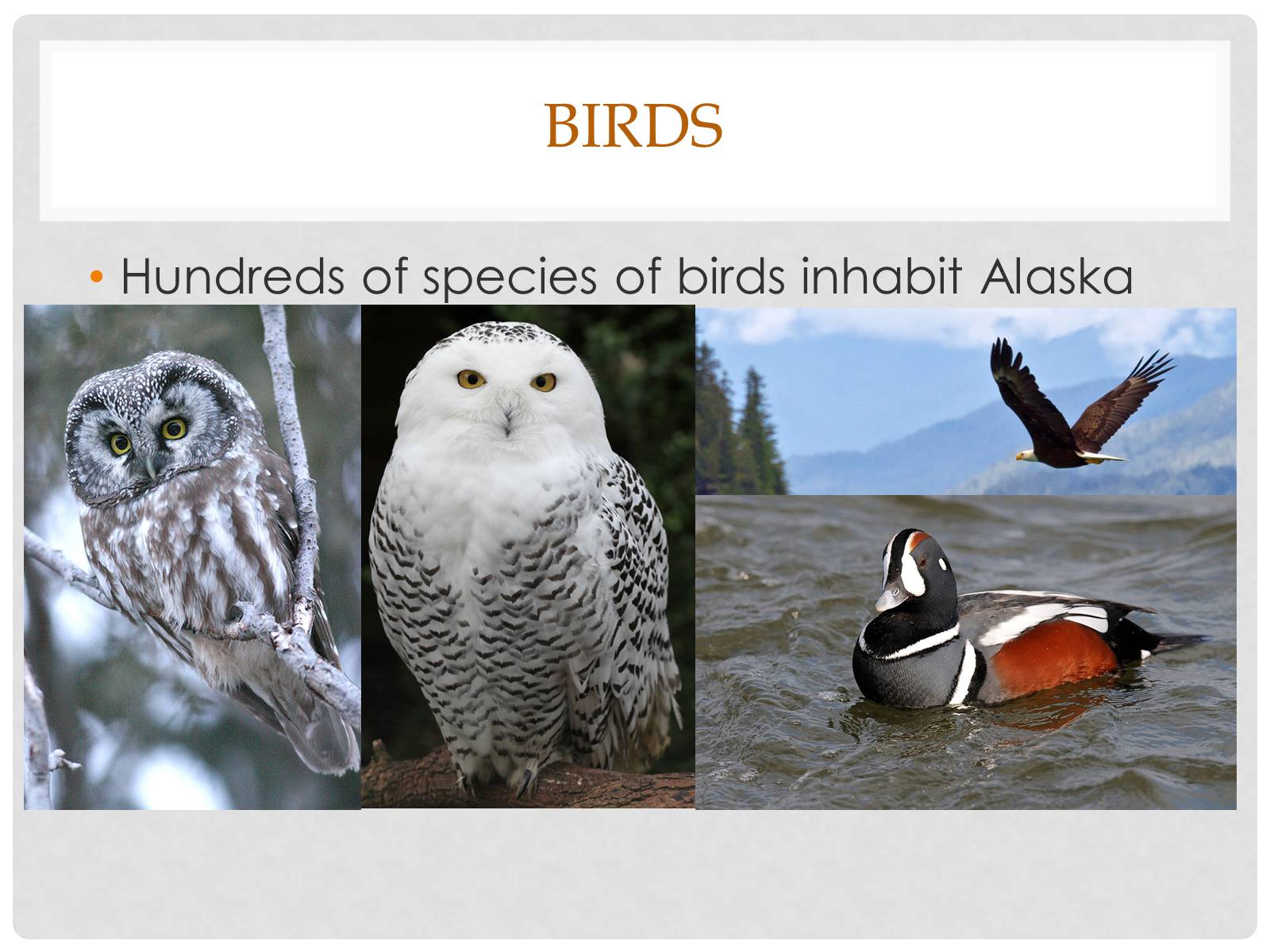 BIRDS

• Hundreds of species of birds inhabit Alaska